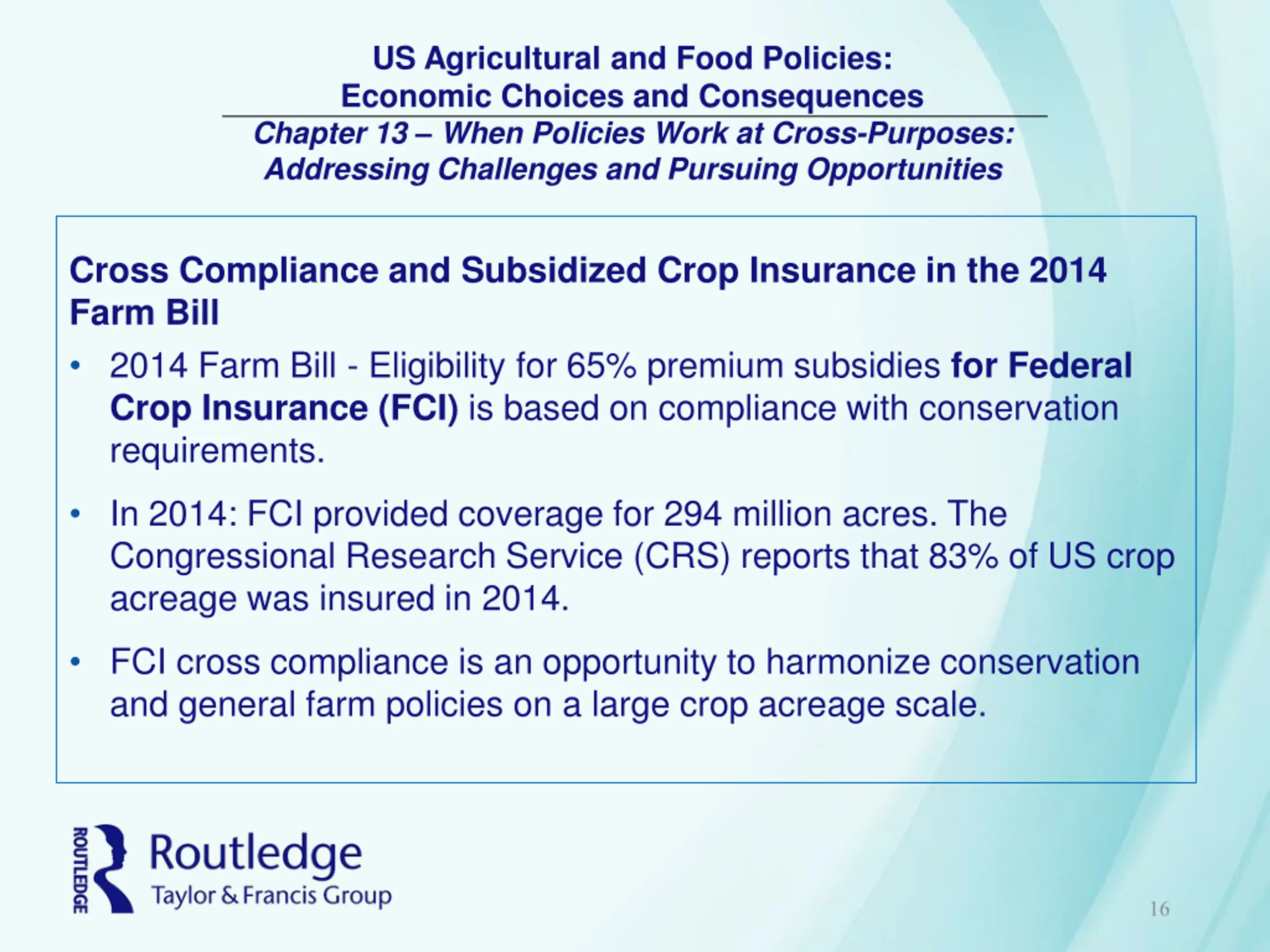 US Agricultural and Food Policies:
Economic Choices and Consequences

Chapter 13 – When Policies Work at Cross-Purposes:
Addressing Challenges and Pursuing Opportunities

Cross Compliance and Subsidized Crop Insurance in the 2014 Farm Bill

• 2014 Farm Bill - Eligibility for 65% premium subsidies for Federal Crop Insurance (FCI) is based on compliance with conservation requirements.

• In 2014: FCI provided coverage for 294 million acres. The Congressional Research Service (CRS) reports that 83% of US crop acreage was insured in 2014.

• FCI cross compliance is an opportunity to harmonize conservation and general farm policies on a large crop acreage scale.

ROUTLEDGE
Routledge
Taylor & Francis Group

16